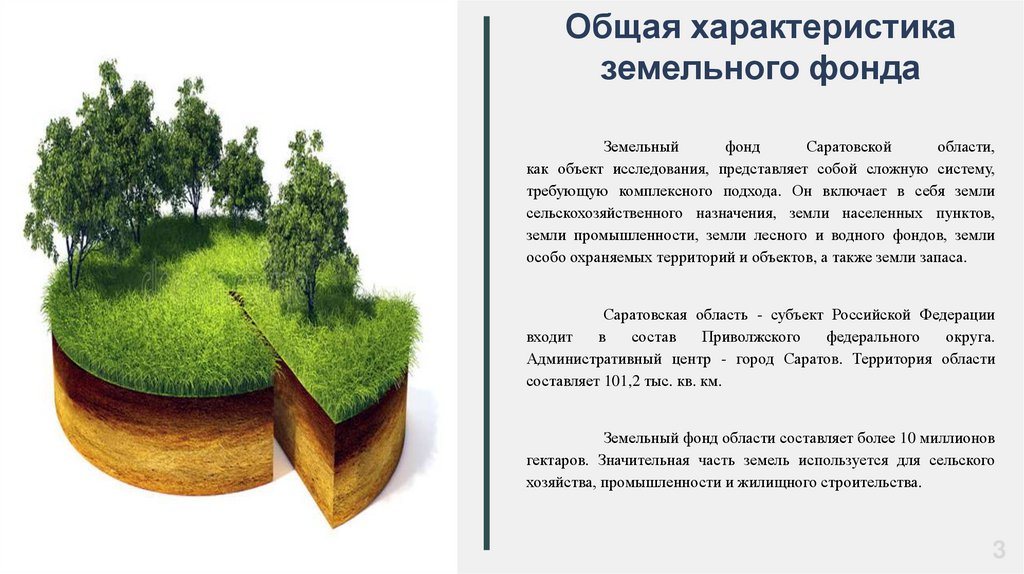 Общая характеристика земельного фонда

Земельный фонд Саратовской области, как объект исследования, представляет собой сложную систему, требующую комплексного подхода. Он включает в себя земли сельскохозяйственного назначения, земли населенных пунктов, земли промышленности, земли лесного и водного фондов, земли особо охраняемых территорий и объектов, а также земли запаса.

Саратовская область - субъект Российской Федерации входит в состав Приволжского федерального округа. Административный центр - город Саратов. Территория области составляет 101,2 тыс. кв. км.

Земельный фонд области составляет более 10 миллионов гектаров. Значительная часть земель используется для сельского хозяйства, промышленности и жилищного строительства.

3